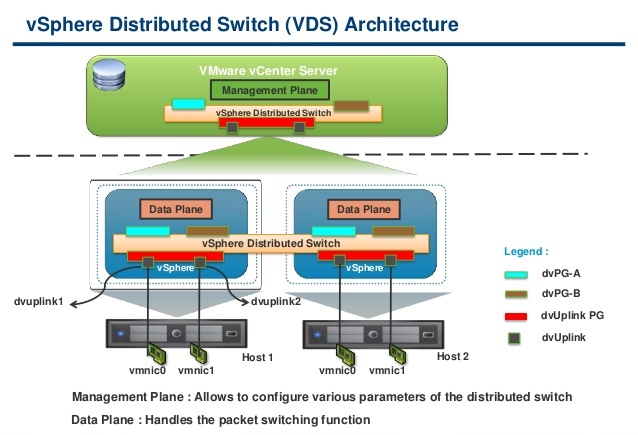 vSphere Distributed Switch (VDS) Architecture

VMware vCenter Server

Management Plane

vSphere Distributed Switch

Data Plane

Data Plane

vSphere Distributed Switch

vSphere

vSphere

dvuplink1

dvuplink2

Host 1

Host 2

vmnic0 vmnic1

vmnic0 vmnic1

Legend :

dvPG-A

dvPG-B

dvUplink PG

dvUplink

Management Plane : Allows to configure various parameters of the distributed switch

Data Plane : Handles the packet switching function